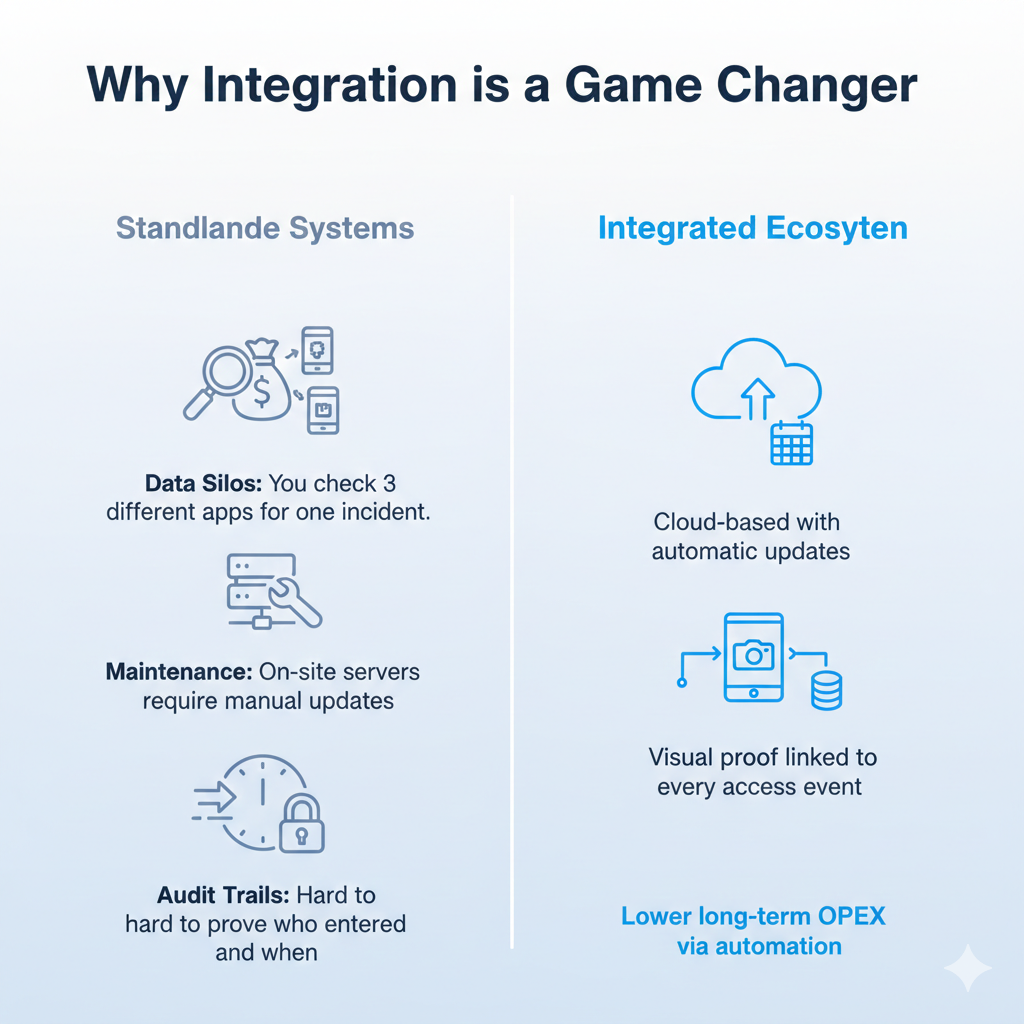 Why Integration is a Game Changer

Standlande Systems

Data Silos: You check 3 different apps for one incident.

Maintenance: On-site servers require manual updates

Audit Trails: Hard to hard to prove who entered and when

Integrated Ecosyten

Cloud-based with automatic updates

Visual proof linked to every access event

Lower long-term OPEX via automation